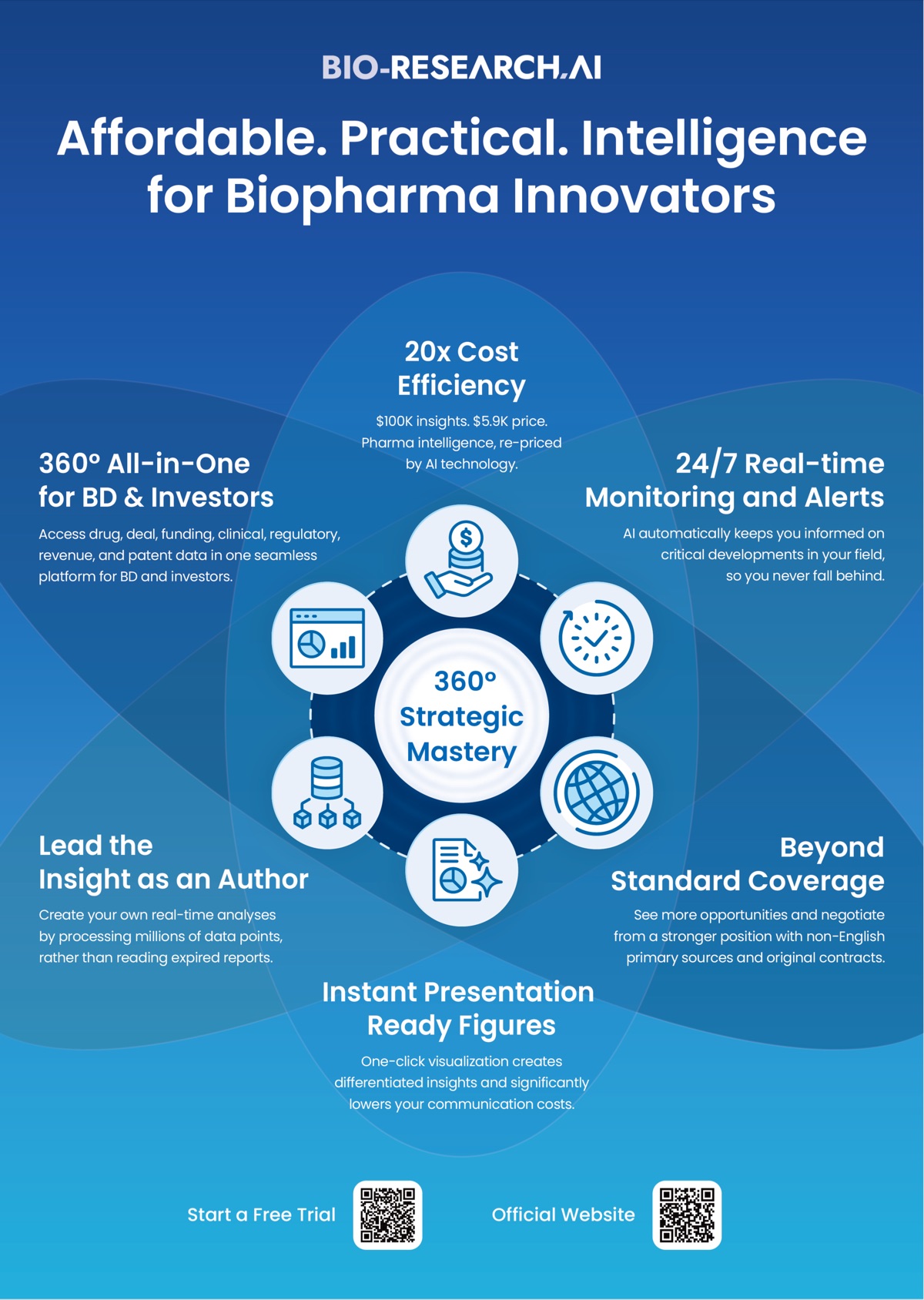 BIO-RESEARCH.AI

Affordable. Practical. Intelligence for Biopharma Innovators

20x Cost Efficiency

$100K insights. $5.9K price. Pharma intelligence, re-priced by AI technology.

360° All-in-One for BD & Investors

Access drug, deal, funding, clinical, regulatory, revenue, and patent data in one seamless platform for BD and investors.

24/7 Real-time Monitoring and Alerts

AI automatically keeps you informed on critical developments in your field, so you never fall behind.

360° Strategic Mastery

Lead the Insight as an Author

Create your own real-time analyses by processing millions of data points, rather than reading expired reports.

Beyond Standard Coverage

See more opportunities and negotiate from a stronger position with non-English primary sources and original contracts.

Instant Presentation Ready Figures

One-click visualization creates differentiated insights and significantly lowers your communication costs.

Start a Free Trial

Official Website